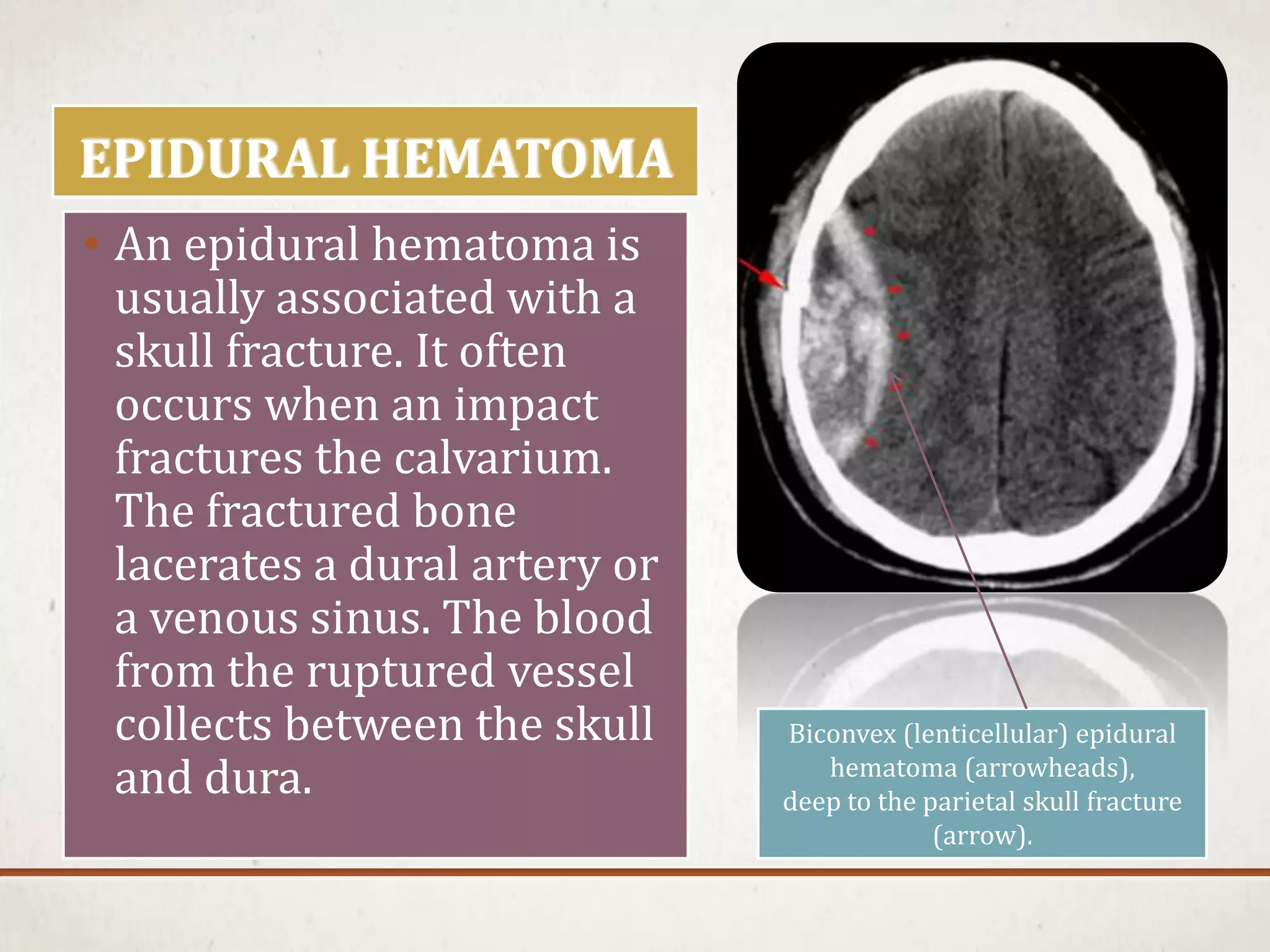 EPIDURAL HEMATOMA

• An epidural hematoma is usually associated with a skull fracture. It often occurs when an impact fractures the calvarium. The fractured bone lacerates a dural artery or a venous sinus. The blood from the ruptured vessel collects between the skull and dura.

Biconvex (lenticellular) epidural hematoma (arrowheads), deep to the parietal skull fracture (arrow).